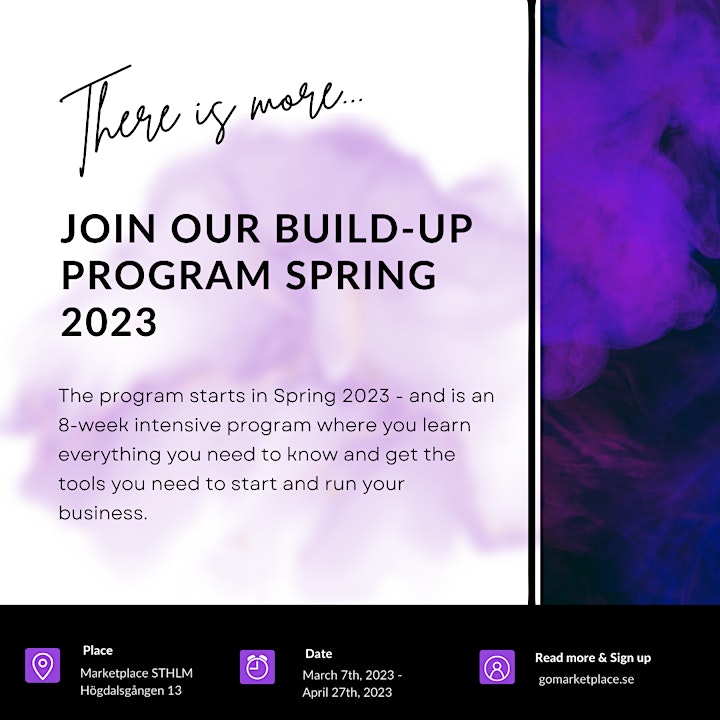 There is more...

JOIN OUR BUILD-UP PROGRAM SPRING 2023

The program starts in Spring 2023 - and is an 8-week intensive program where you learn everything you need to know and get the tools you need to start and run your business.

Place
Marketplace STHLM
Högdalsgången 13

Date
March 7th, 2023 -
April 27th, 2023

Read more & Sign up
gomarketplace.se